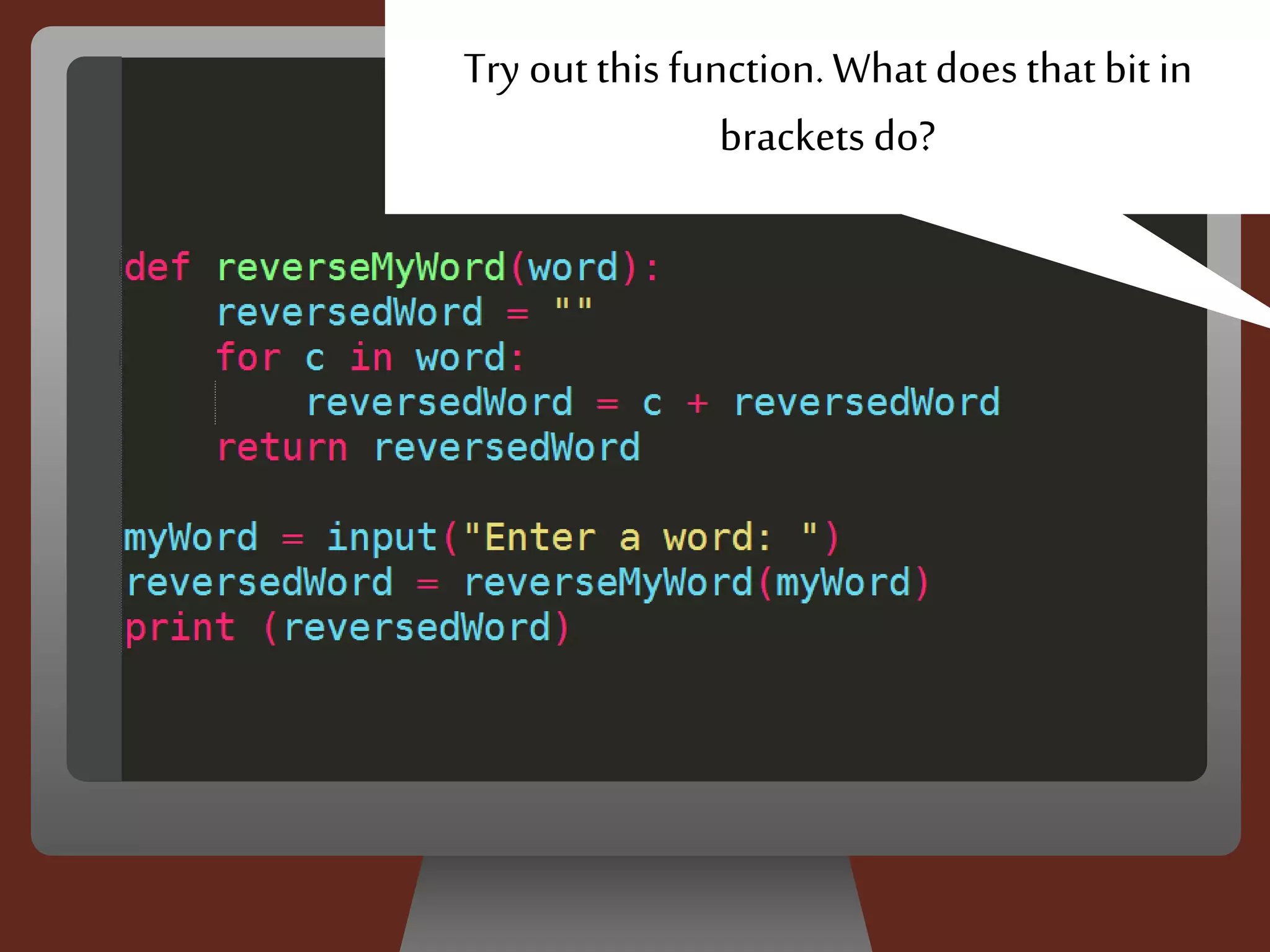 Try out this function. What does that bit in brackets do?

def reverseMyWord(word):
    reversedWord = ""
    for c in word:
        reversedWord = c + reversedWord
    return reversedWord

myWord = input("Enter a word: ")
reversedWord = reverseMyWord(myWord)
print (reversedWord)